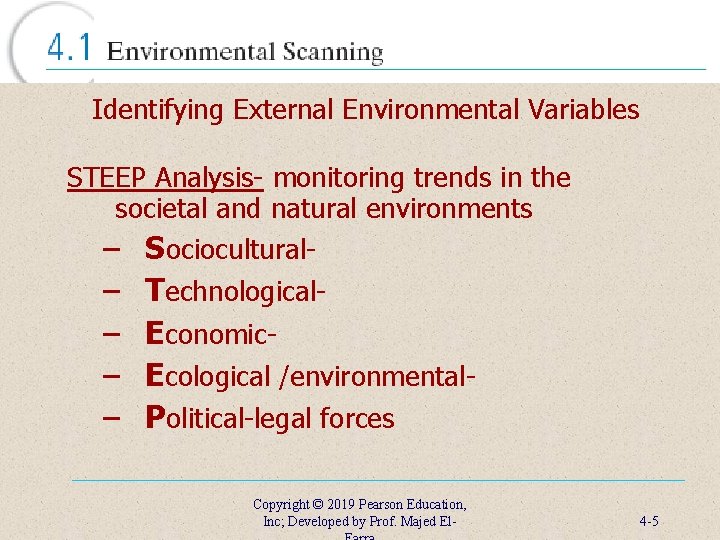 4.1 Environmental Scanning

Identifying External Environmental Variables

STEEP Analysis- monitoring trends in the societal and natural environments

– Sociocultural-
– Technological-
– Economic-
– Ecological /environmental-
– Political-legal forces

Copyright © 2019 Pearson Education, Inc; Developed by Prof. Majed El-Farra

4-5